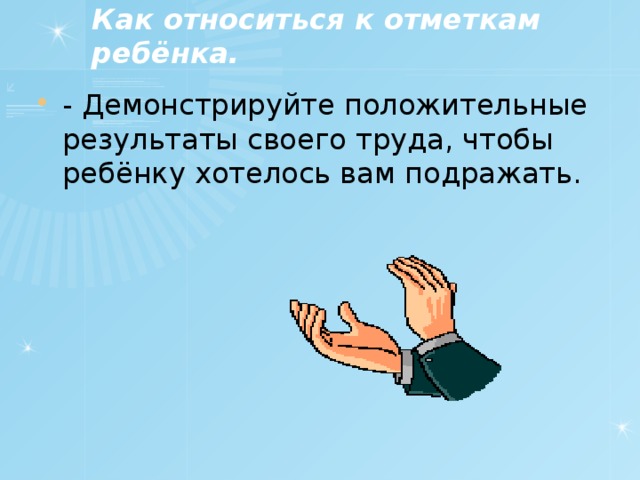 Как относиться к отметкам ребёнка.

- Демонстрируйте положительные результаты своего труда, чтобы ребёнку хотелось вам подражать.